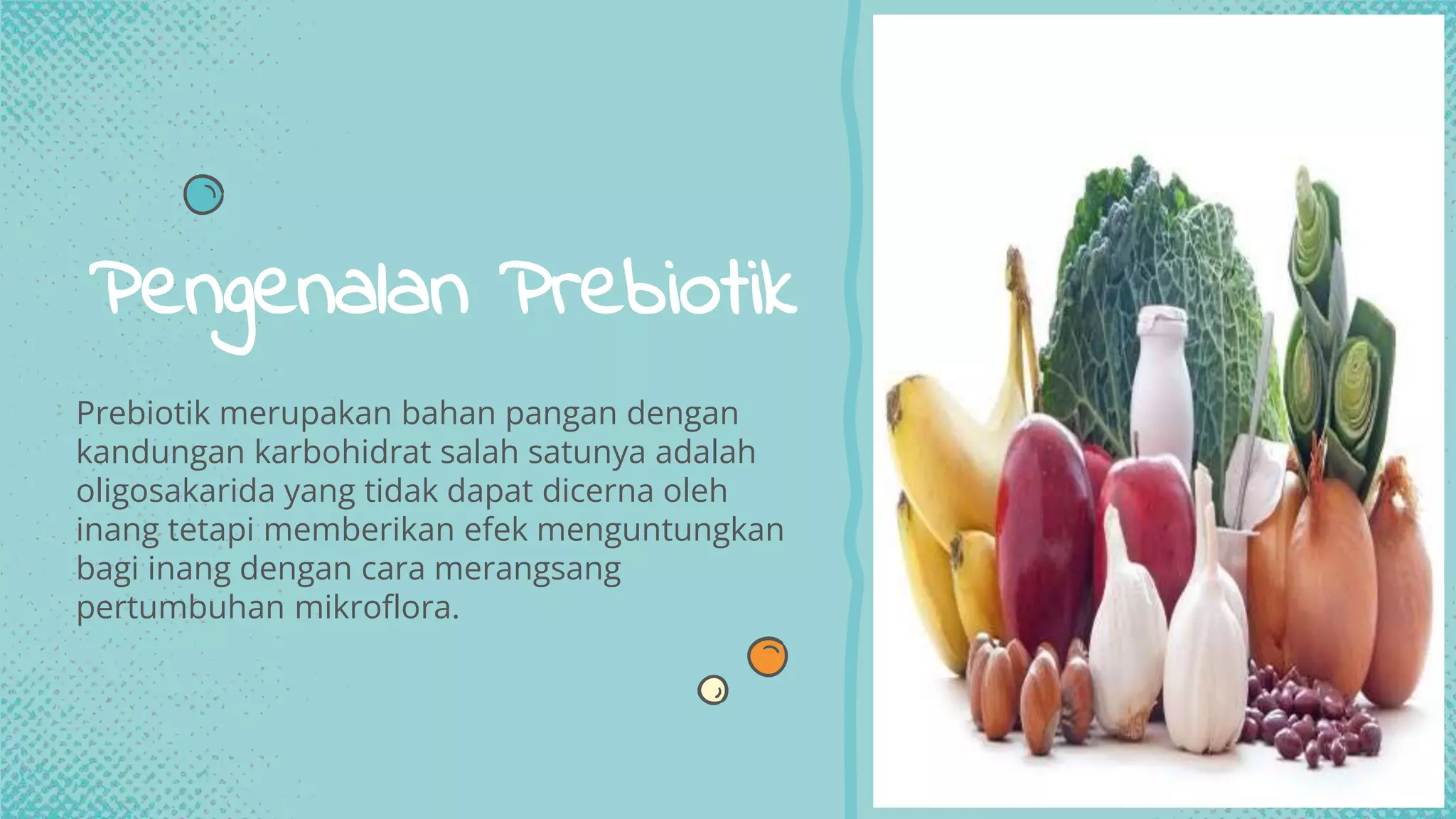 Pengenalan Prebiotik

Prebiotik merupakan bahan pangan dengan kandungan karbohidrat salah satunya adalah oligosakarida yang tidak dapat dicerna oleh inang tetapi memberikan efek menguntungkan bagi inang dengan cara merangsang pertumbuhan mikroflora.